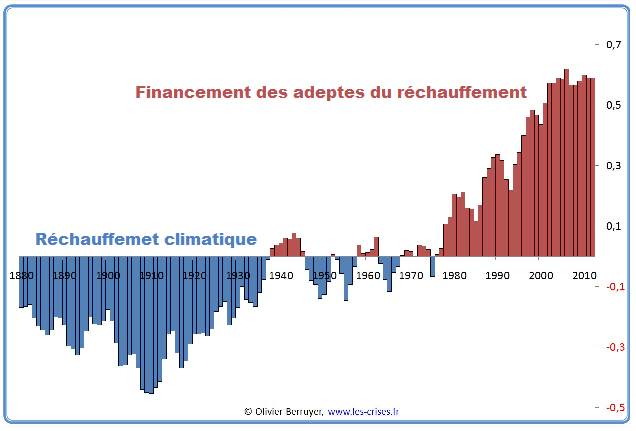 Financement des adeptes du réchauffement

Réchauffemet climatique

0,7
0,5
0,3
0,1
-0,1
-0,3
-0,5

1880 1890 1900 1910 1920 1930 1940 1950 1960 1970 1980 1990 2000 2010

© Olivier Berruyer, www.les-crises.fr